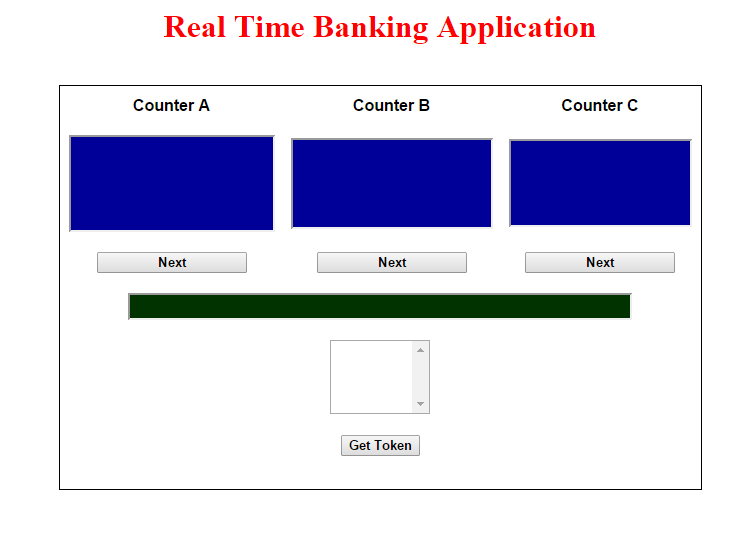 Real Time Banking Application

Counter A

Counter B

Counter C

Next

Next

Next

Get Token